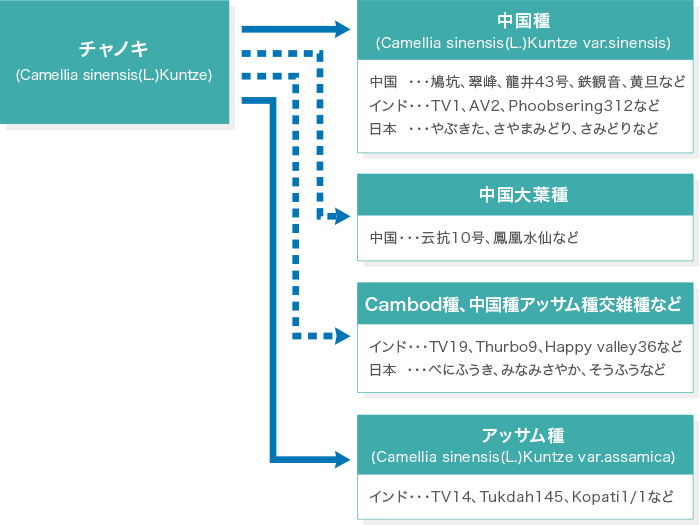 チャノキ
(Camellia sinensis(L.)Kuntze)

中国種
(Camellia sinensis(L.)Kuntze var.sinensis)

中国 ・・・鳩坑、翠峰、龍井43号、鉄観音、黄旦など
インド・・・TV1、AV2、Phoobsering312など
日本 ・・・やぶきた、さやまみどり、さみどりなど

中国大葉種

中国・・・云抗10号、鳳凰水仙など

Cambod種、中国種アッサム種交雑種など

インド・・・TV19、Thurbo9、Happy valley36など
日本 ・・・べにふうき、みなみさやか、そうふうなど

アッサム種
(Camellia sinensis(L.)Kuntze var.assamica)

インド・・・TV14、Tukdah145、Kopati1/1など